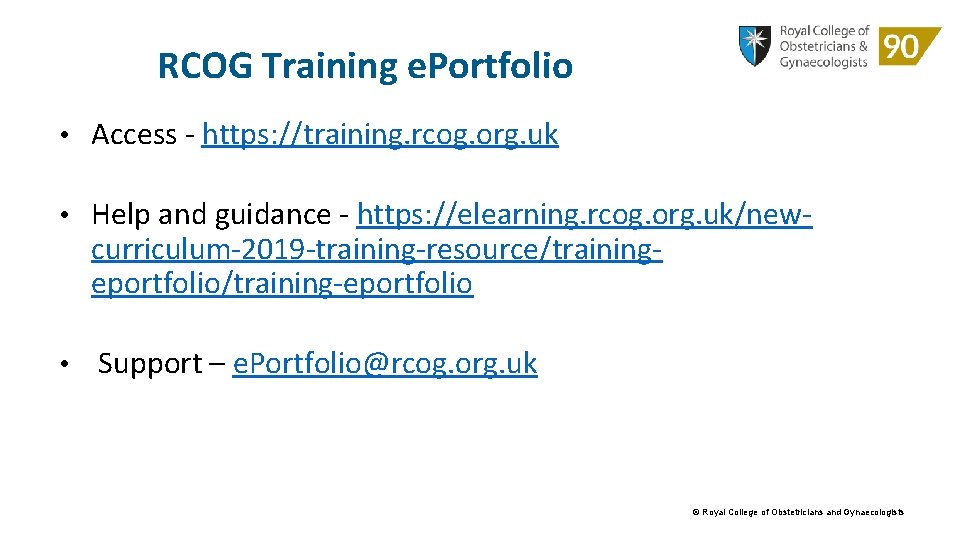 RCOG Training ePortfolio

Royal College of Obstetricians & Gynaecologists 90

• Access - https://training.rcog.org.uk

• Help and guidance - https://elearning.rcog.org.uk/new-curriculum-2019-training-resource/training-eportfolio/training-eportfolio

• Support – ePortfolio@rcog.org.uk

© Royal College of Obstetricians and Gynaecologists